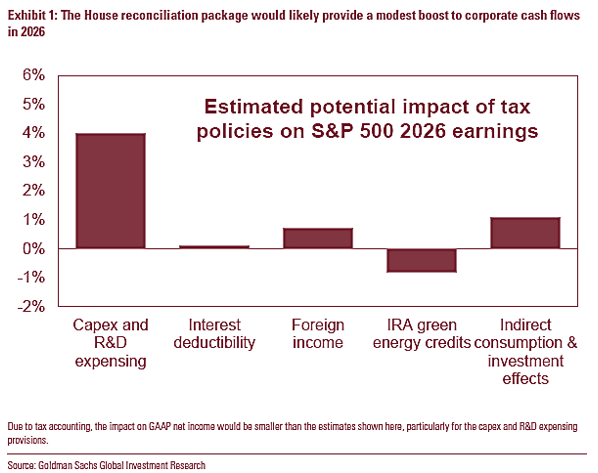 Exhibit 1: The House reconciliation package would likely provide a modest boost to corporate cash flows in 2026

Estimated potential impact of tax policies on S&P 500 2026 earnings

6%
5%
4%
3%
2%
1%
0%
-1%
-2%

Capex and R&D expensing

Interest deductibility

Foreign income

IRA green energy credits

Indirect consumption & investment effects

Due to tax accounting, the impact on GAAP net income would be smaller than the estimates shown here, particularly for the capex and R&D expensing provisions.

Source: Goldman Sachs Global Investment Research